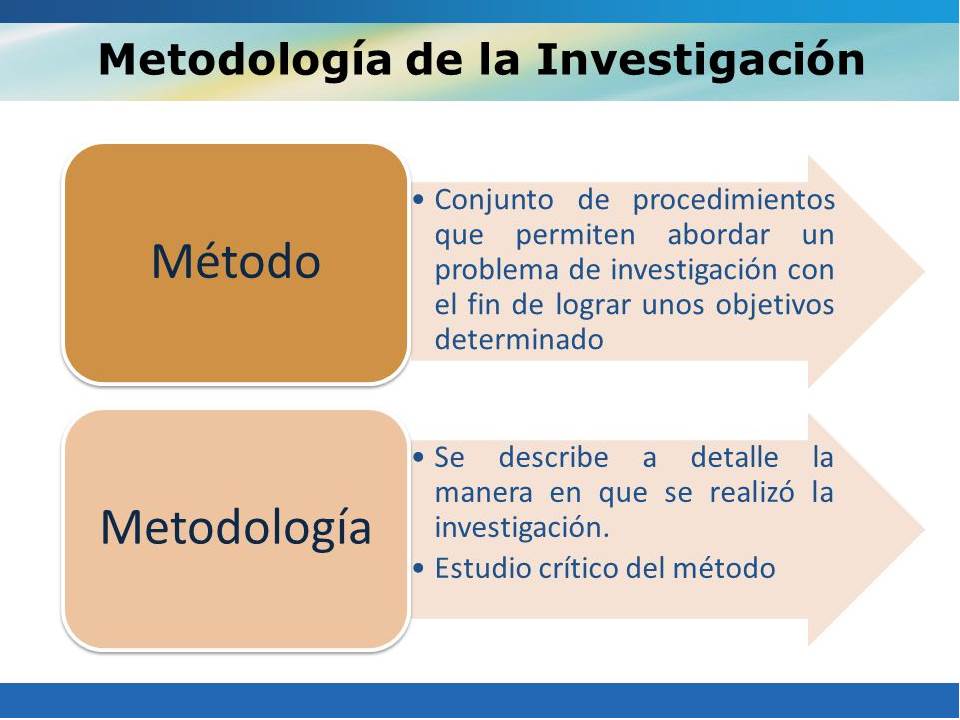 Metodología de la Investigación

Método

• Conjunto de procedimientos que permiten abordar un problema de investigación con el fin de lograr unos objetivos determinado

Metodología

• Se describe a detalle la manera en que se realizó la investigación.
• Estudio crítico del método